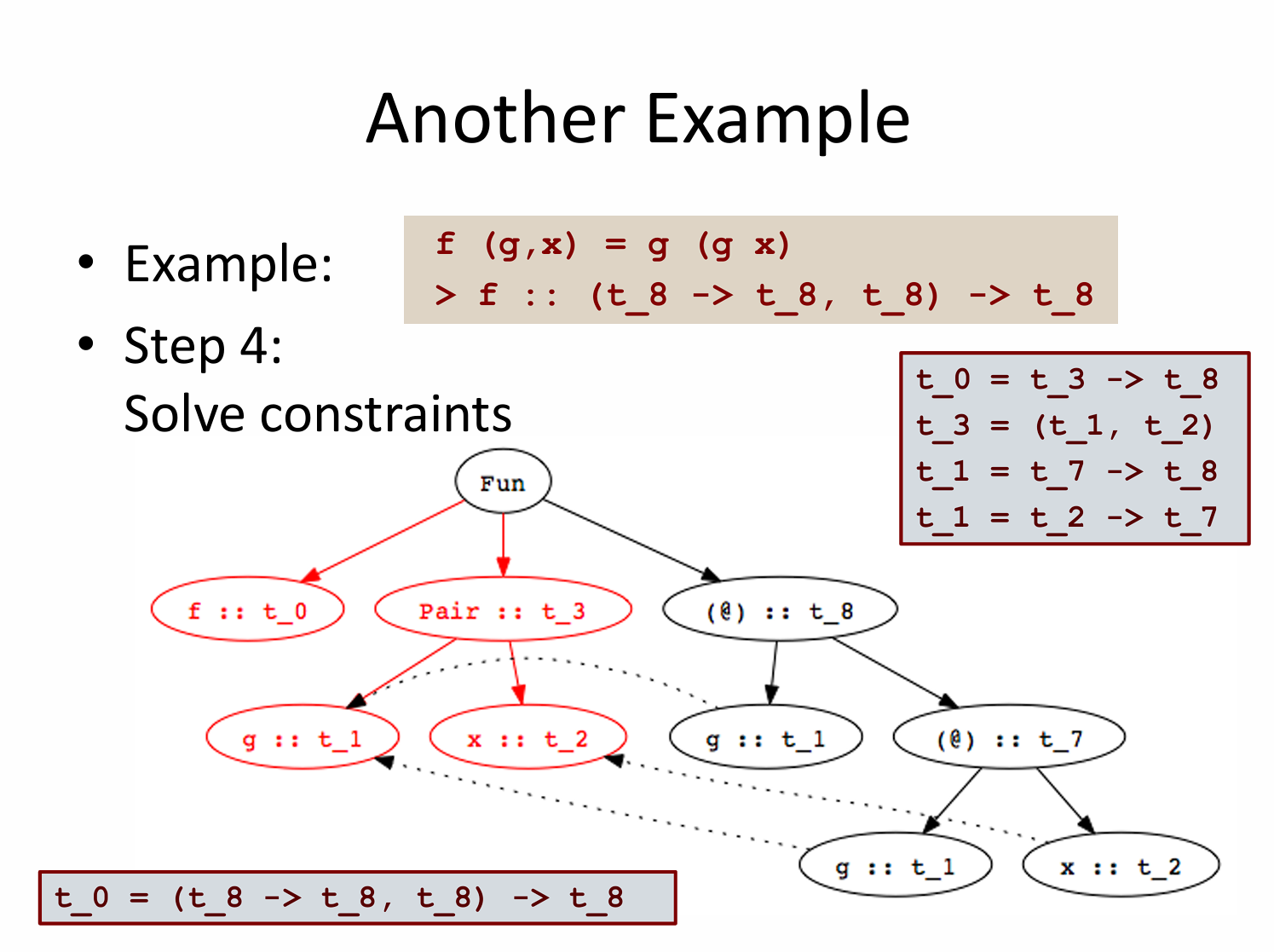 Another Example

• Example:

f (g,x) = g (g x)
> f :: (t_8 -> t_8, t_8) -> t_8

• Step 4:
Solve constraints

t_0 = t_3 -> t_8
t_3 = (t_1, t_2)
t_1 = t_7 -> t_8
t_1 = t_2 -> t_7

Fun

f :: t_0

Pair :: t_3

(@) :: t_8

g :: t_1

x :: t_2

g :: t_1

(@) :: t_7

g :: t_1

x :: t_2

t_0 = (t_8 -> t_8, t_8) -> t_8